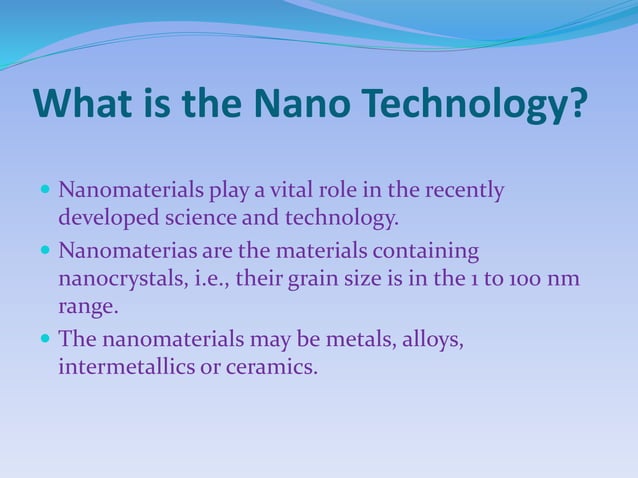 What is the Nano Technology?

- Nanomaterials play a vital role in the recently developed science and technology.
- Nanomaterias are the materials containing nanocrystals, i.e., their grain size is in the 1 to 100 nm range.
- The nanomaterials may be metals, alloys, intermetallics or ceramics.